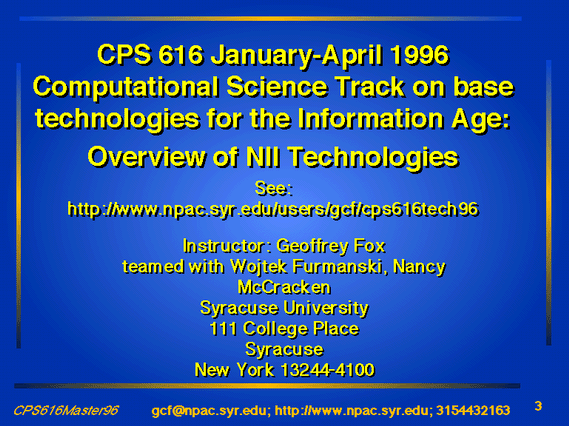 CPS 616 January-April 1996
Computational Science Track on base technologies for the Information Age:
Overview of NII Technologies

See:
http://www.npac.syr.edu/users/gcf/cps616tech96

Instructor: Geoffrey Fox
teamed with Wojtek Furmanski, Nancy McCracken
Syracuse University
111 College Place
Syracuse
New York 13244-4100

CPS616Master96 gcf@npac.syr.edu; http://www.npac.syr.edu; 3154432163 3